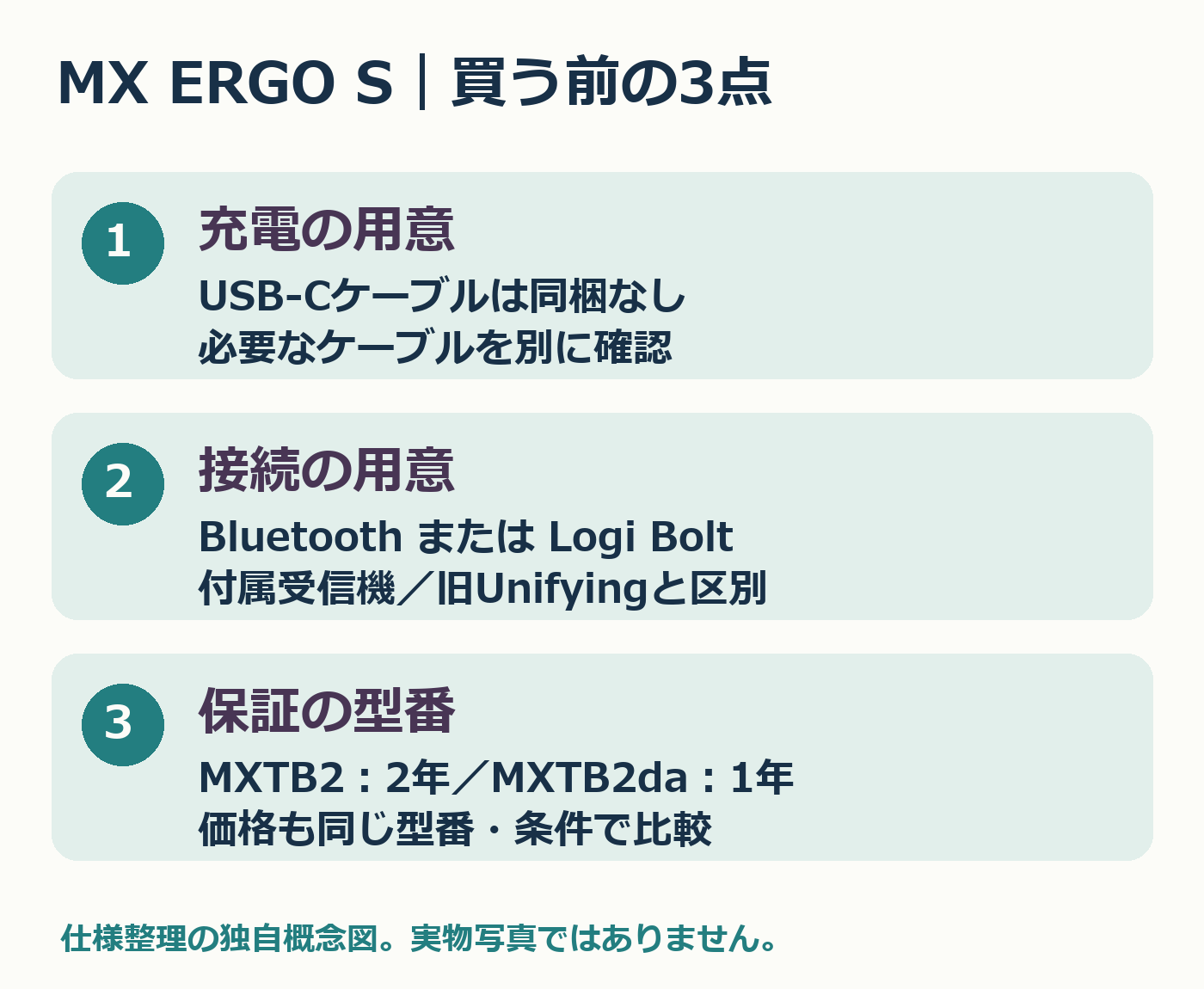 MX ERGO S｜買う前の3点

1

充電の用意

USB-Cケーブルは同梱なし
必要なケーブルを別に確認

2

接続の用意

Bluetooth または Logi Bolt
付属受信機／旧Unifyingと区別

3

保証の型番

MXTB2：2年／MXTB2da：1年
価格も同じ型番・条件で比較

仕様整理の独自概念図。実物写真ではありません。